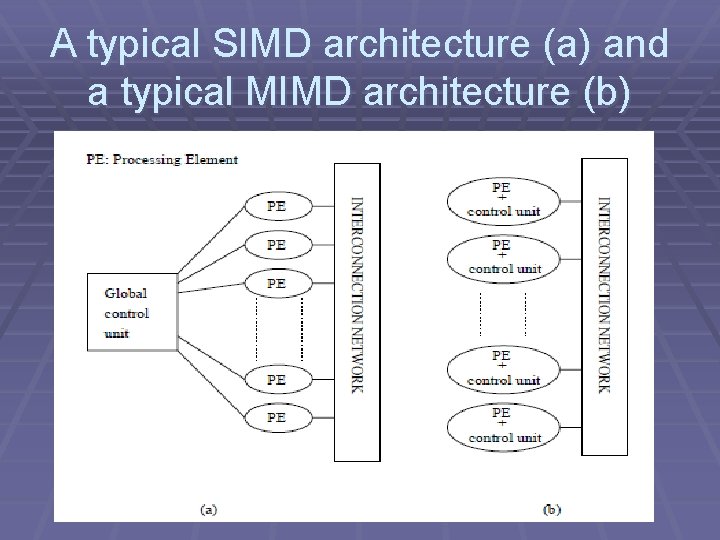 A typical SIMD architecture (a) and a typical MIMD architecture (b)

PE: Processing Element

Global control unit

PE

PE

PE

PE

PE

INTERCONNECTION NETWORK

(a)

PE + control unit

PE + control unit

PE + control unit

PE + control unit

INTERCONNECTION NETWORK

(b)